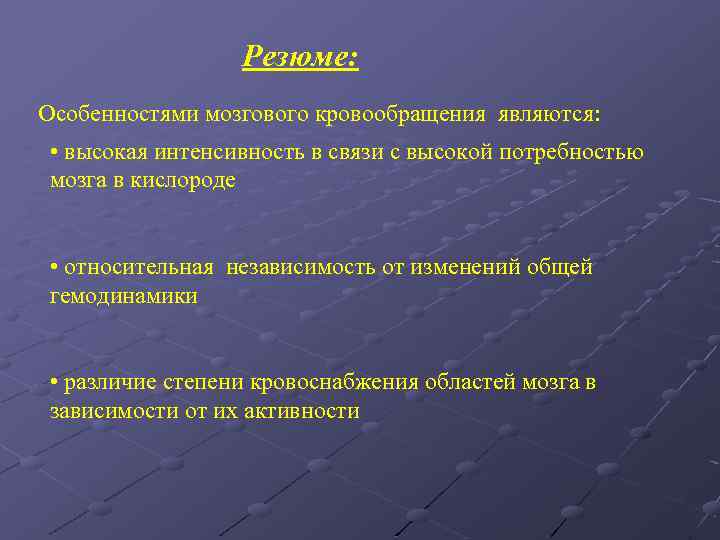 Резюме:

Особенностями мозгового кровообращения являются:

• высокая интенсивность в связи с высокой потребностью мозга в кислороде

• относительная независимость от изменений общей гемодинамики

• различие степени кровоснабжения областей мозга в зависимости от их активности